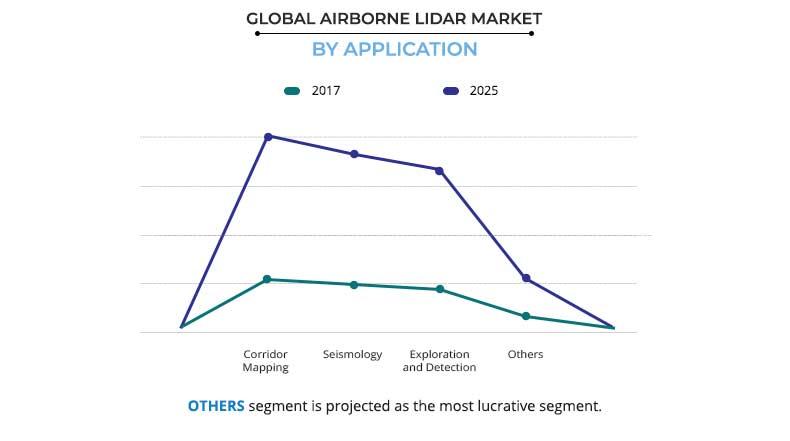 GLOBAL AIRBORNE LIDAR MARKET
BY APPLICATION

2017
2025

Corridor Mapping
Seismology
Exploration and Detection
Others

OTHERS segment is projected as the most lucrative segment.